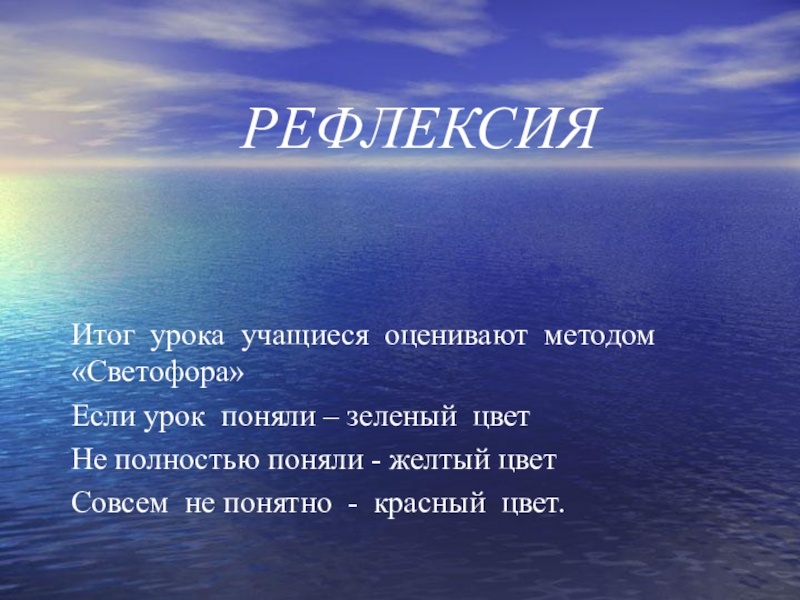 РЕФЛЕКСИЯ

Итог урока учащиеся оценивают методом «Светофора»

Если урок поняли – зеленый цвет

Не полностью поняли - желтый цвет

Совсем не понятно - красный цвет.